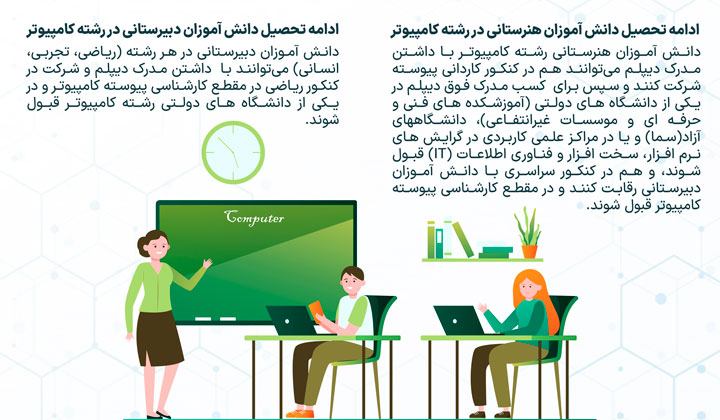 ادامه تحصیل دانش آموزان هنرستانی در رشته کامپیوتر

دانش آموزان هنرستانی رشته کامپیوتر با داشتن مدرک دیپلم می‌توانند هم در کنکور کاردانی پیوسته شرکت کنند و سپس برای کسب مدرک فوق دیپلم در یکی از دانشگاه های دولتی (آموزشکده های فنی و حرفه ای و موسسات غیرانتفاعی)، دانشگاههای آزاد(سما) و یا در مراکز علمی کاربردی در گرایش های نرم افزار، سخت افزار و فناوری اطلاعات (IT) قبول شوند، و هم در کنکور سراسری با دانش آموزان دبیرستانی رقابت کنند و در مقطع کارشناسی پیوسته کامپیوتر قبول شوند.

ادامه تحصیل دانش آموزان دبیرستانی در رشته کامپیوتر

دانش آموزان دبیرستانی در هر رشته (ریاضی، تجربی، انسانی) می‌توانند با داشتن مدرک دیپلم و شرکت در کنکور ریاضی در مقطع کارشناسی پیوسته کامپیوتر و در یکی از دانشگاه های دولتی رشته کامپیوتر قبول شوند.

Computer